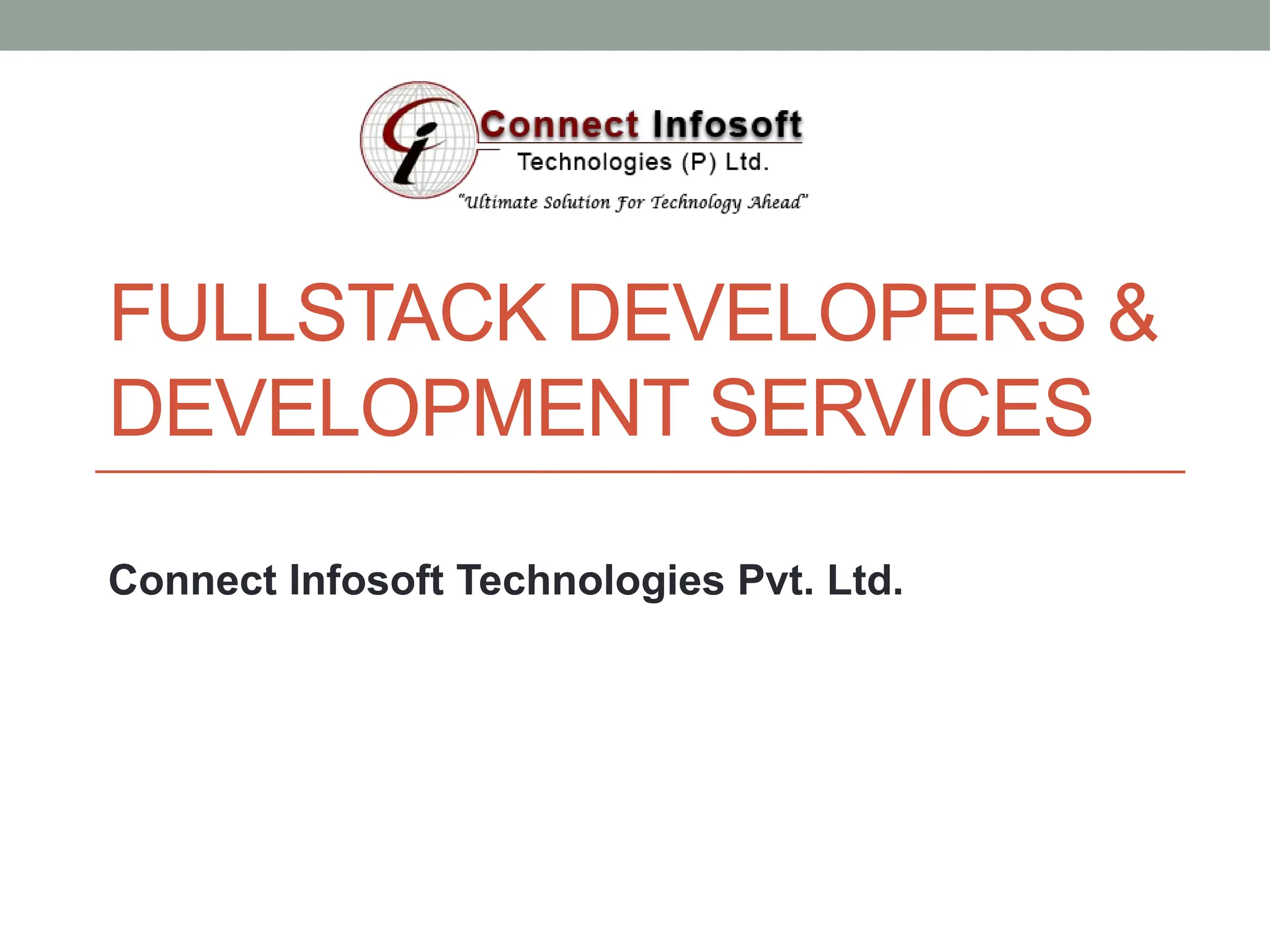 Connect Infosoft
Technologies (P) Ltd.
"Ultimate Solution For Technology Ahead"

FULLSTACK DEVELOPERS & DEVELOPMENT SERVICES

Connect Infosoft Technologies Pvt. Ltd.